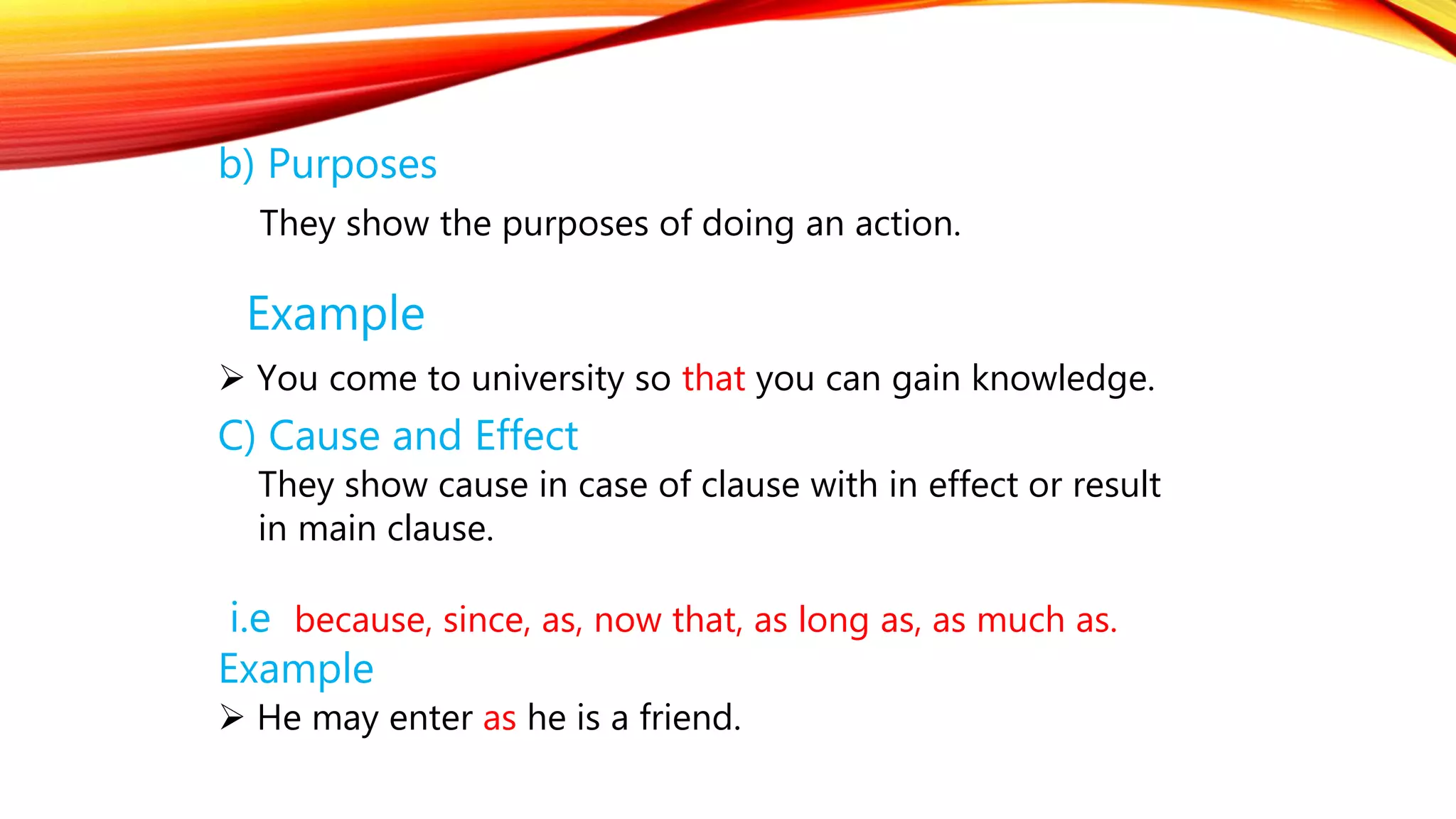 b) Purposes

They show the purposes of doing an action.

Example

➢ You come to university so that you can gain knowledge.

C) Cause and Effect

They show cause in case of clause with in effect or result in main clause.

i.e because, since, as, now that, as long as, as much as.

Example

➢ He may enter as he is a friend.